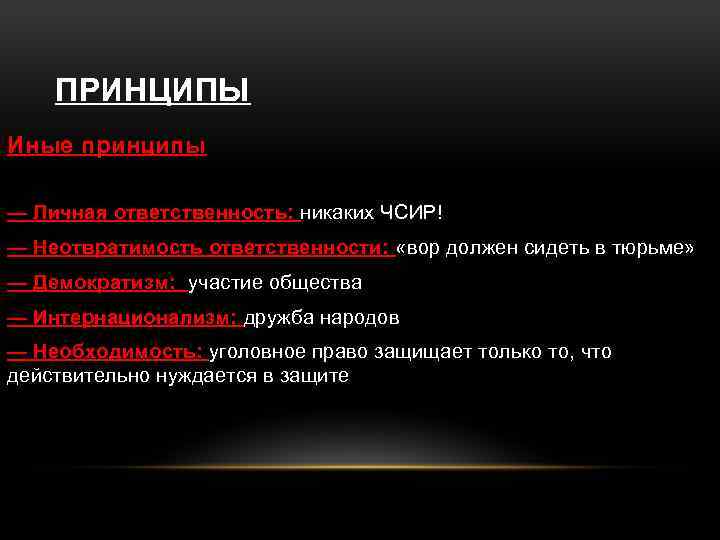 ПРИНЦИПЫ

Иные принципы

— Личная ответственность: никаких ЧСИР!

— Неотвратимость ответственности: «вор должен сидеть в тюрьме»

— Демократизм: участие общества

— Интернационализм: дружба народов

— Необходимость: уголовное право защищает только то, что действительно нуждается в защите